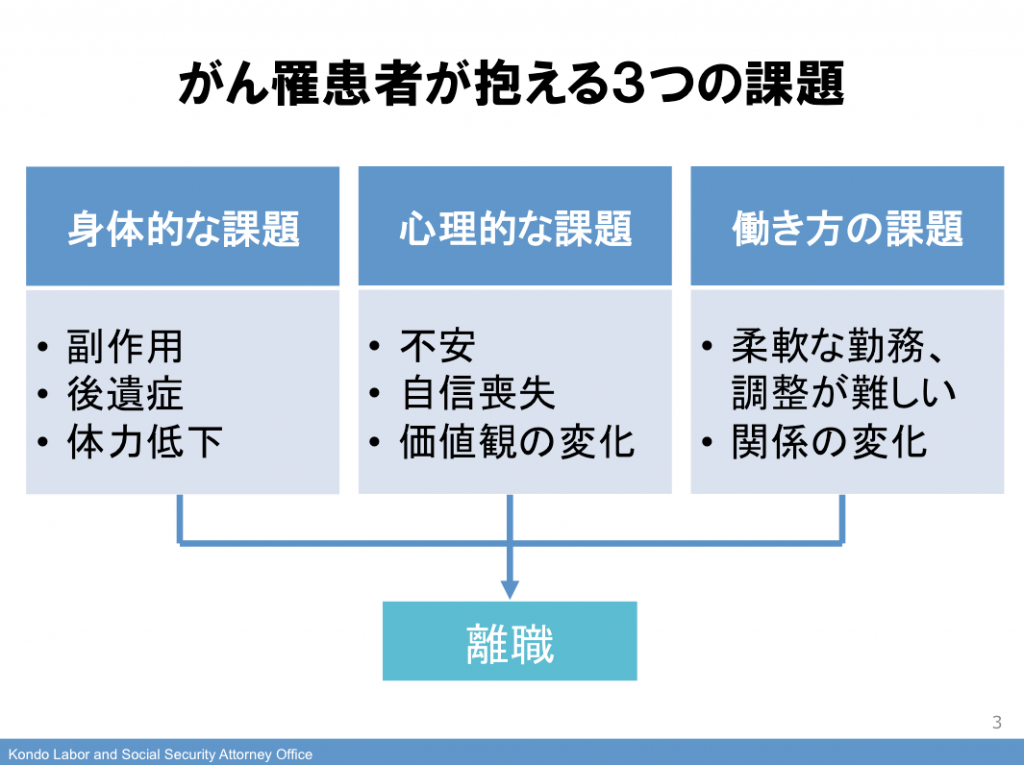 がん罹患者が抱える3つの課題

身体的な課題

• 副作用
• 後遺症
• 体力低下

心理的な課題

• 不安
• 自信喪失
• 価値観の変化

働き方の課題

• 柔軟な勤務、調整が難しい
• 関係の変化

離職

3

Kondo Labor and Social Security Attorney Office